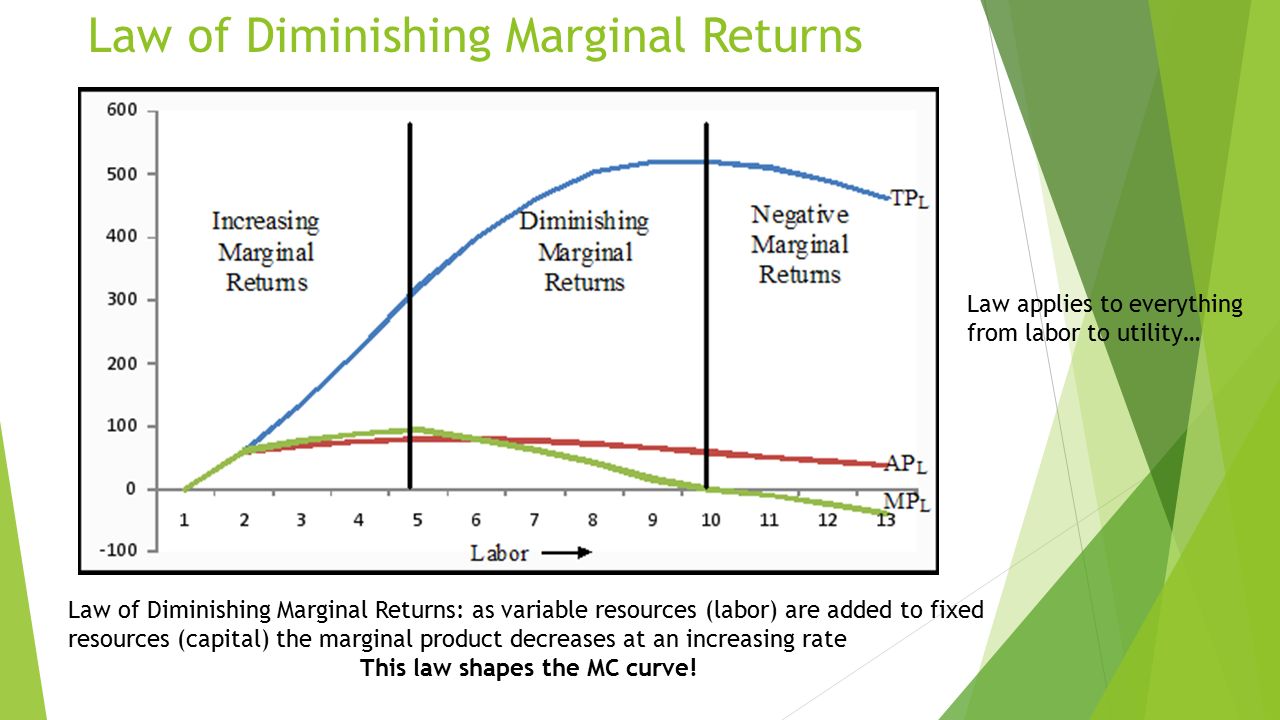 Law of Diminishing Marginal Returns

600
500
400
300
200
100
0
-100

Increasing Marginal Returns

Diminishing Marginal Returns

Negative Marginal Returns

$TP_L$

$AP_L$

$MP_L$

1 2 3 4 5 6 7 8 9 10 11 12 13

Labor

Law applies to everything from labor to utility…

Law of Diminishing Marginal Returns: as variable resources (labor) are added to fixed resources (capital) the marginal product decreases at an increasing rate

This law shapes the MC curve!